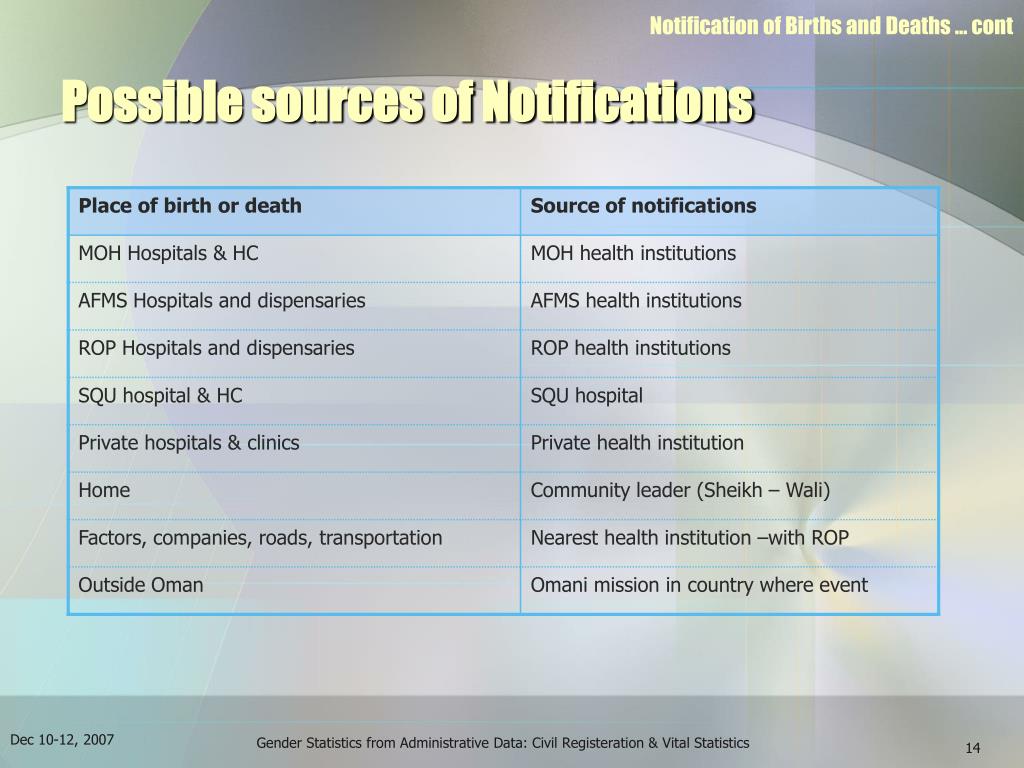 Notification of Births and Deaths … cont

Possible sources of Notifications

| Place of birth or death | Source of notifications |
|---|---|
| MOH Hospitals & HC | MOH health institutions |
| AFMS Hospitals and dispensaries | AFMS health institutions |
| ROP Hospitals and dispensaries | ROP health institutions |
| SQU hospital & HC | SQU hospital |
| Private hospitals & clinics | Private health institution |
| Home | Community leader (Sheikh – Wali) |
| Factors, companies, roads, transportation | Nearest health institution –with ROP |
| Outside Oman | Omani mission in country where event |

Dec 10-12, 2007

Gender Statistics from Administrative Data: Civil Registeration & Vital Statistics

14